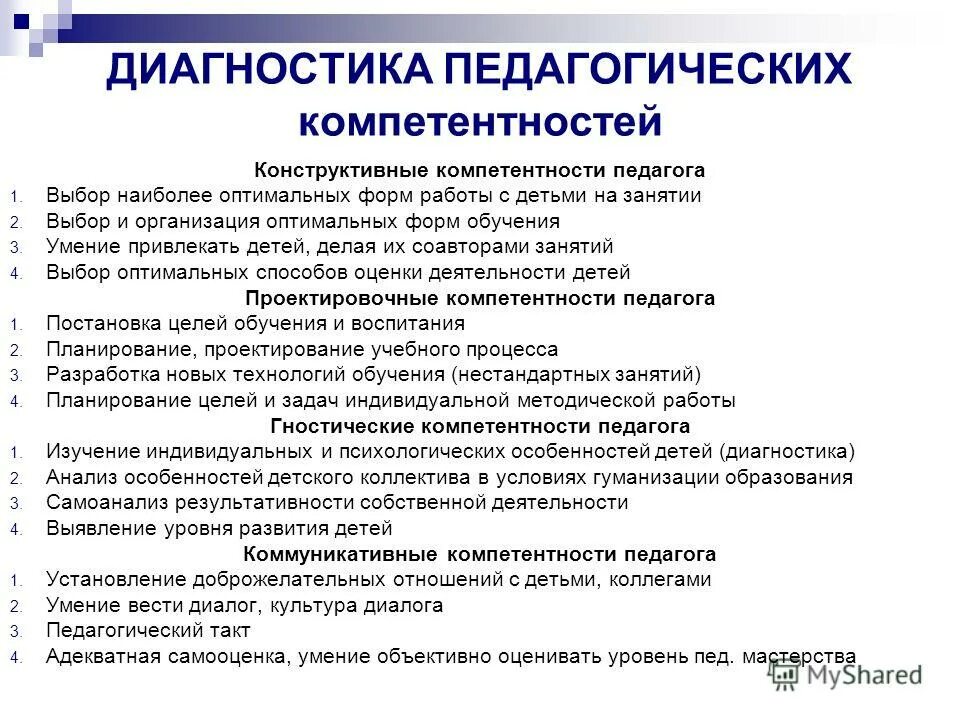 ДИАГНОСТИКА ПЕДАГОГИЧЕСКИХ компетентностей

Конструктивные компетентности педагога

1. Выбор наиболее оптимальных форм работы с детьми на занятии
2. Выбор и организация оптимальных форм обучения
3. Умение привлекать детей, делая их соавторами занятий
4. Выбор оптимальных способов оценки деятельности детей

Проектировочные компетентности педагога

1. Постановка целей обучения и воспитания
2. Планирование, проектирование учебного процесса
3. Разработка новых технологий обучения (нестандартных занятий)
4. Планирование целей и задач индивидуальной методической работы

Гностические компетентности педагога

1. Изучение индивидуальных и психологических особенностей детей (диагностика)
2. Анализ особенностей детского коллектива в условиях гуманизации образования
3. Самоанализ результативности собственной деятельности
4. Выявление уровня развития детей

Коммуникативные компетентности педагога

1. Установление доброжелательных отношений с детьми, коллегами
2. Умение вести диалог, культура диалога
3. Педагогический такт
4. Адекватная самооценка, умение объективно оценивать уровень пед. мастерства

MyShared